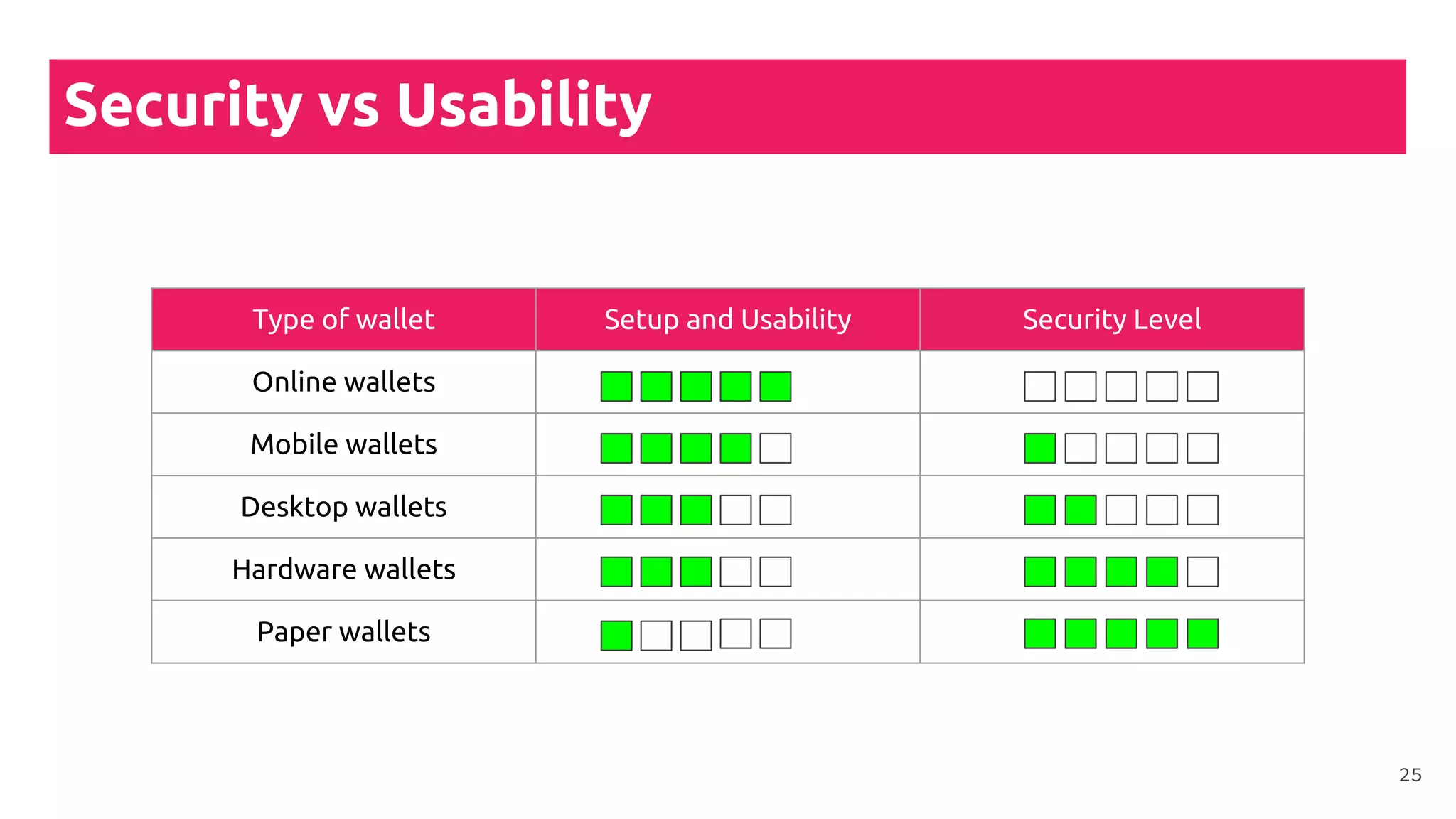 Security vs Usability

| Type of wallet | Setup and Usability | Security Level |
|---|---|---|
| Online wallets | | |
| Mobile wallets | | |
| Desktop wallets | | |
| Hardware wallets | | |
| Paper wallets | | |

25